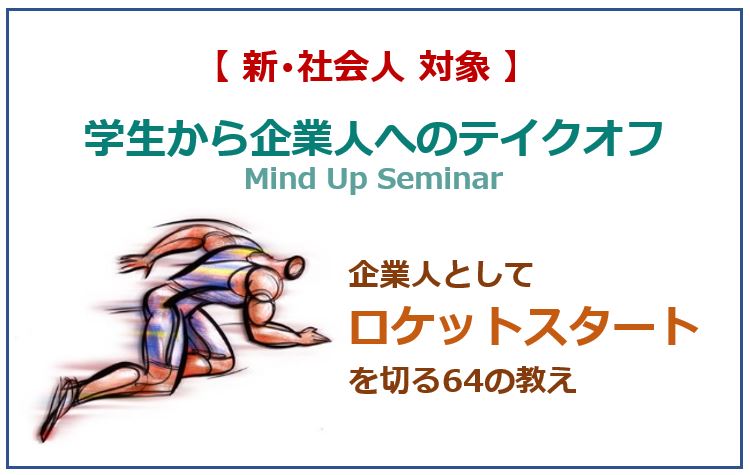 【 新・社会人 対象 】

学生から企業人へのテイクオフ
Mind Up Seminar

企業人として
ロケットスタート
を切る64の教え